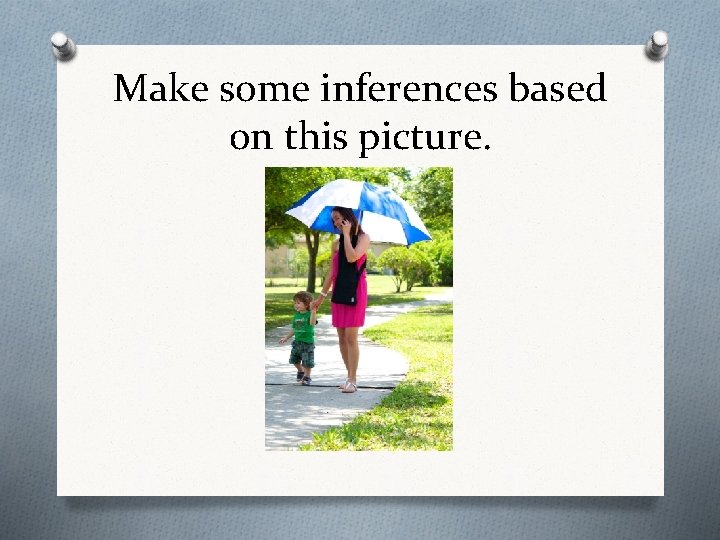 Make some inferences based on this picture.